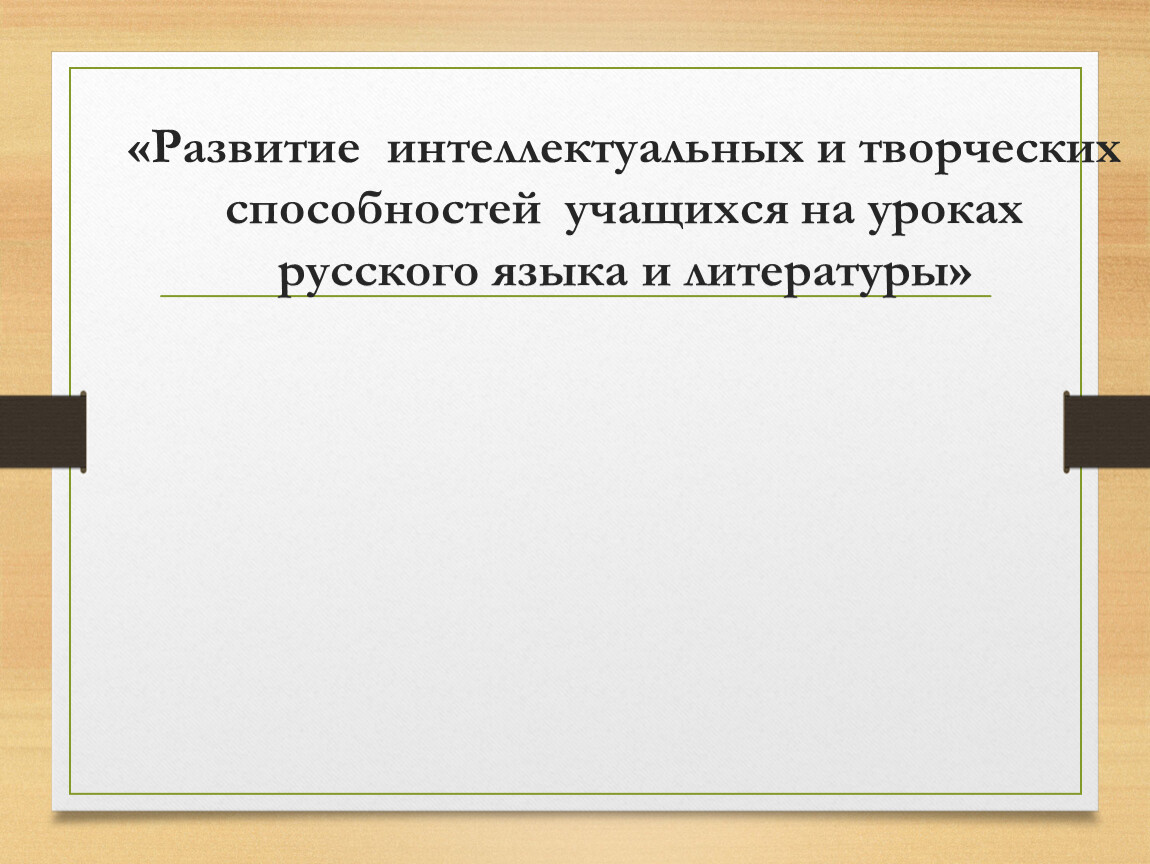 «Развитие интеллектуальных и творческих способностей учащихся на уроках русского языка и литературы»